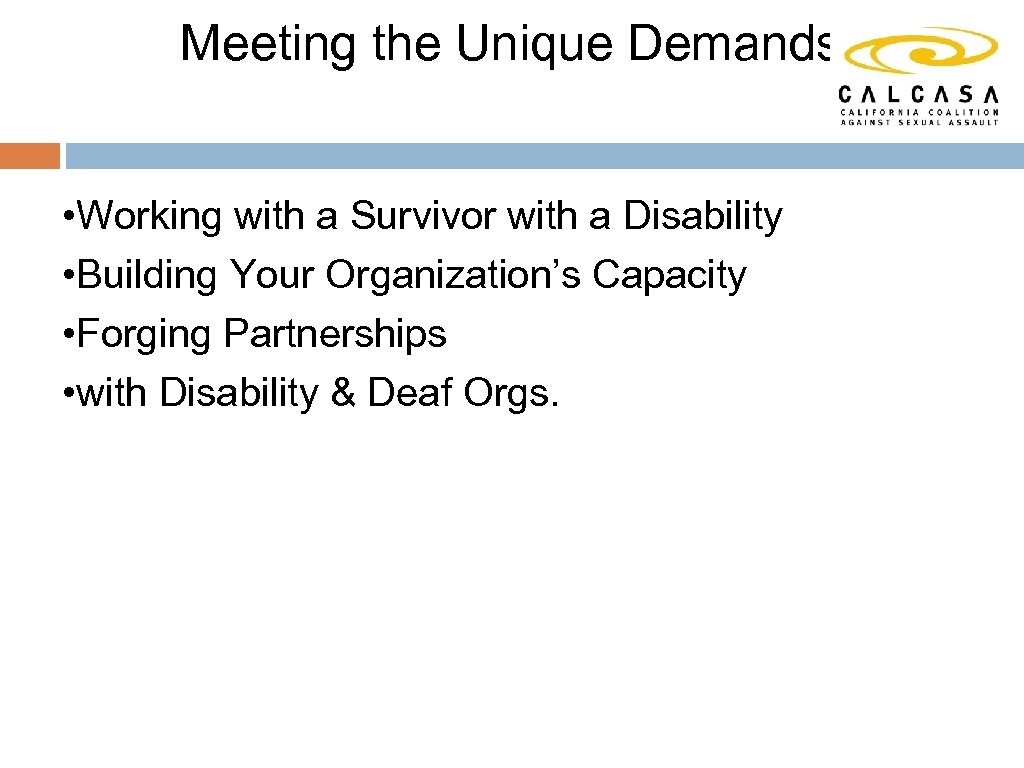 Meeting the Unique Demands

CALCASA
CALIFORNIA COALITION AGAINST SEXUAL ASSAULT

• Working with a Survivor with a Disability
• Building Your Organization's Capacity
• Forging Partnerships
• with Disability & Deaf Orgs.